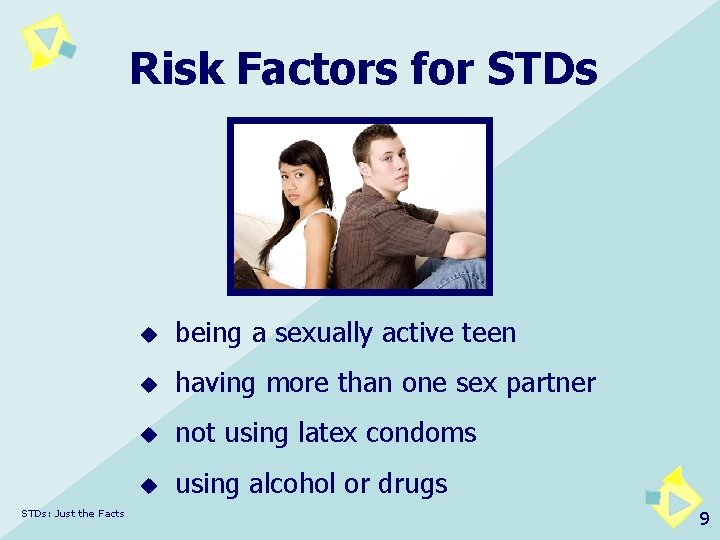 Risk Factors for STDs

◆ being a sexually active teen
◆ having more than one sex partner
◆ not using latex condoms
◆ using alcohol or drugs

STDs: Just the Facts

9